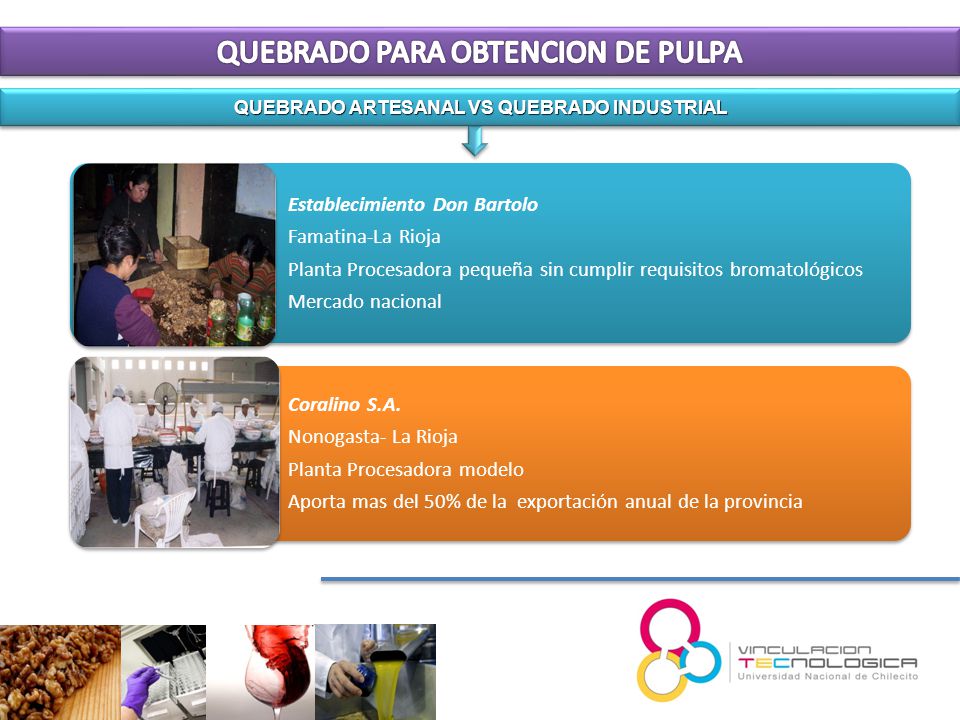 QUEBRADO PARA OBTENCION DE PULPA

QUEBRADO ARTESANAL VS QUEBRADO INDUSTRIAL

Establecimiento Don Bartolo
Famatina-La Rioja
Planta Procesadora pequeña sin cumplir requisitos bromatológicos
Mercado nacional

Coralino S.A.
Nonogasta- La Rioja
Planta Procesadora modelo
Aporta mas del 50% de la exportación anual de la provincia

VINCULACION TECNOLOGICA
Universidad Nacional de Chilecito